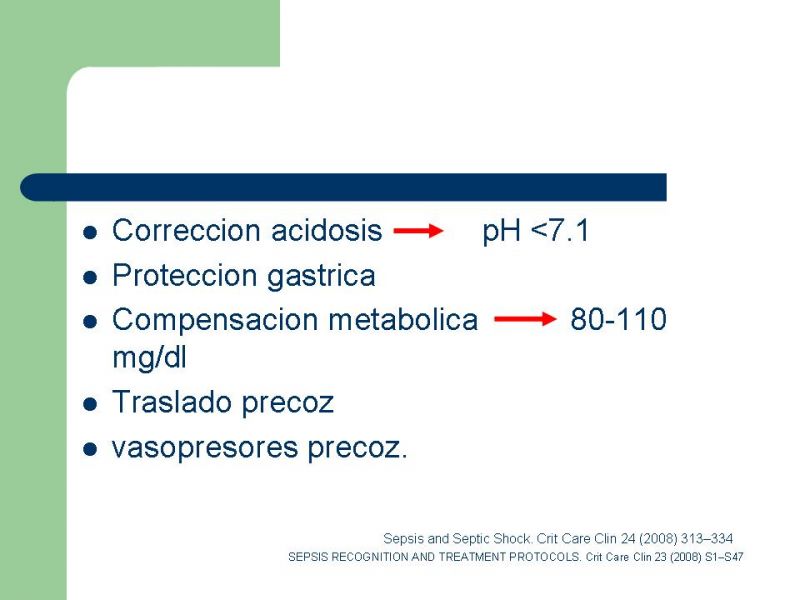 - Correccion acidosis → pH <7.1
- Proteccion gastrica
- Compensacion metabolica → 80-110 mg/dl
- Traslado precoz
- vasopresores precoz.

Sepsis and Septic Shock. Crit Care Clin 24 (2008) 313–334
SEPSIS RECOGNITION AND TREATMENT PROTOCOLS. Crit Care Clin 23 (2008) S1–S47